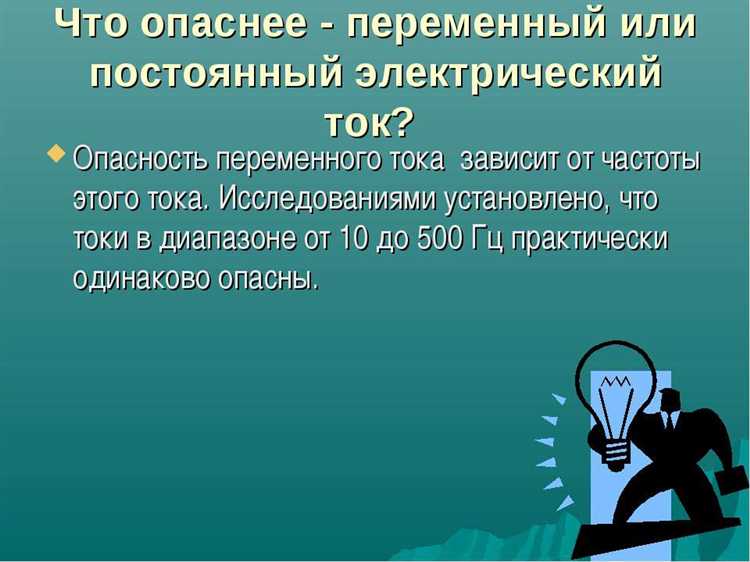 Что опаснее - переменный или постоянный электрический ток?

Опасность переменного тока зависит от частоты этого тока. Исследованиями установлено, что токи в диапазоне от 10 до 500 Гц практически одинаково опасны.